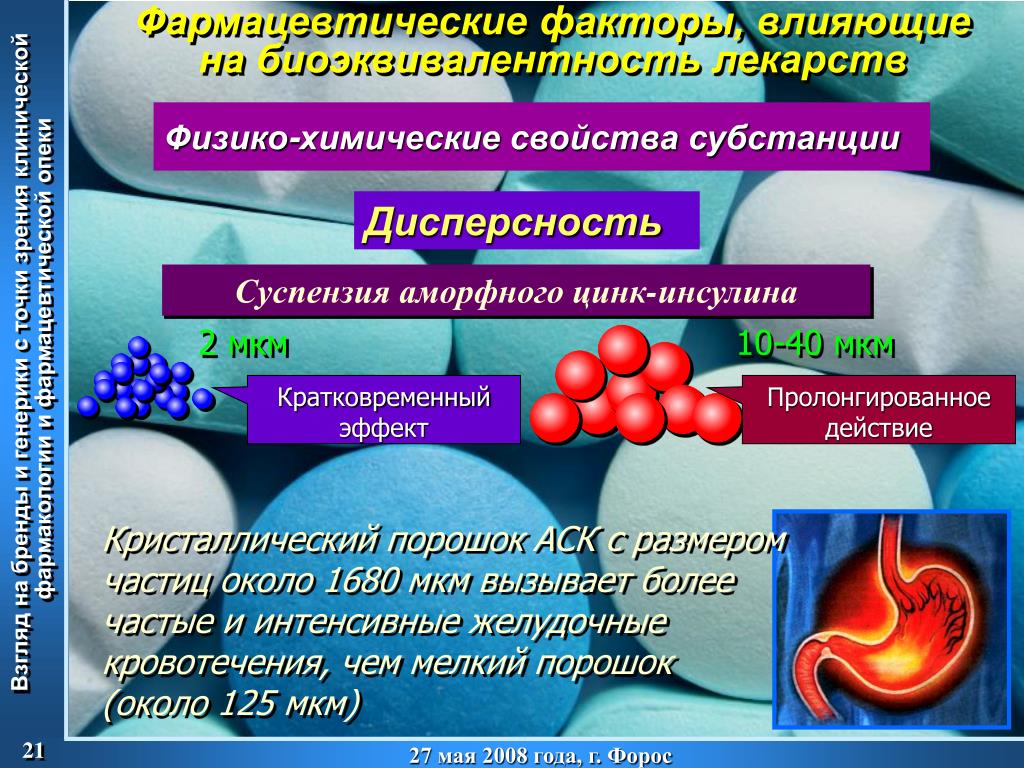 Взгляд на бренды и генерики с точки зрения клинической фармакологии и фармацевтической опеки

Фармацевтические факторы, влияющие на биоэквивалентность лекарств

Физико-химические свойства субстанции

Дисперсность

Суспензия аморфного цинк-инсулина

2 мкм

10-40 мкм

Кратковременный эффект

Пролонгированное действие

Кристаллический порошок АСК с размером частиц около 1680 мкм вызывает более частые и интенсивные желудочные кровотечения, чем мелкий порошок (около 125 мкм)

21

27 мая 2008 года, г. Форос